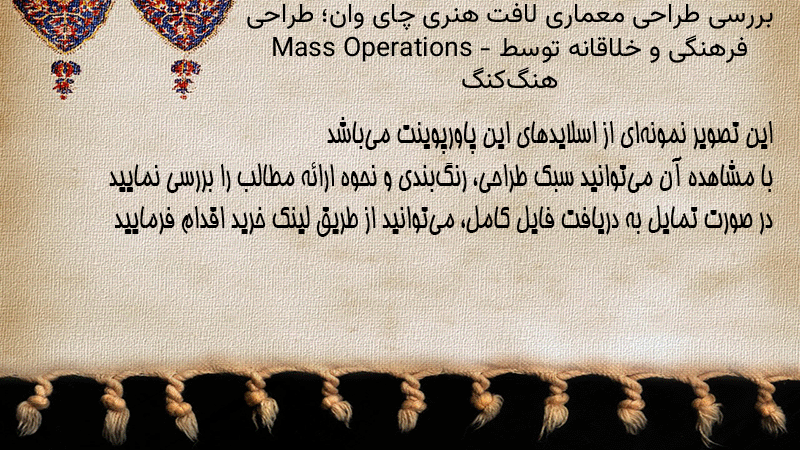 بررسی طراحی معماری لافت هنری چای وان؛ طراحی فرهنگی و خلاقانه توسط - Mass Operations هنگ‌کنگ

این تصویر نمونه‌ای از اسلایدهای این پاورپوینت می‌باشد
با مشاهده آن می‌توانید سبک طراحی، رنگ‌بندی و نحوه ارائه مطالب را بررسی نمایید
در صورت تمایل به دریافت فایل کامل، می‌توانید از طریق لینک خرید اقدام فرمایید